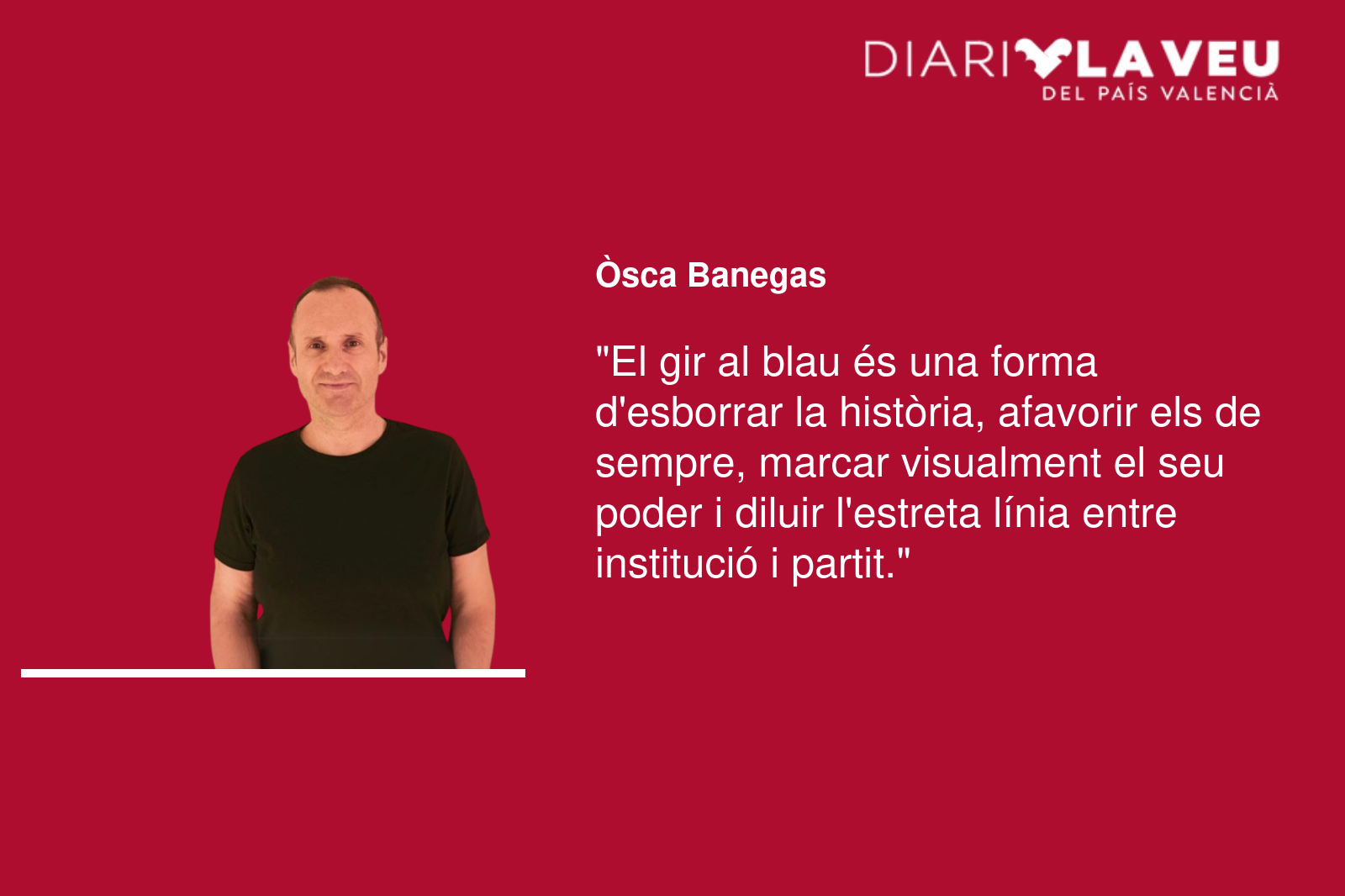 DIARI LA VEU
DEL PAÍS VALENCIÀ

Òsca Banegas

"El gir al blau és una forma d'esborrar la història, afavorir els de sempre, marcar visualment el seu poder i diluir l'estreta línia entre institució i partit."